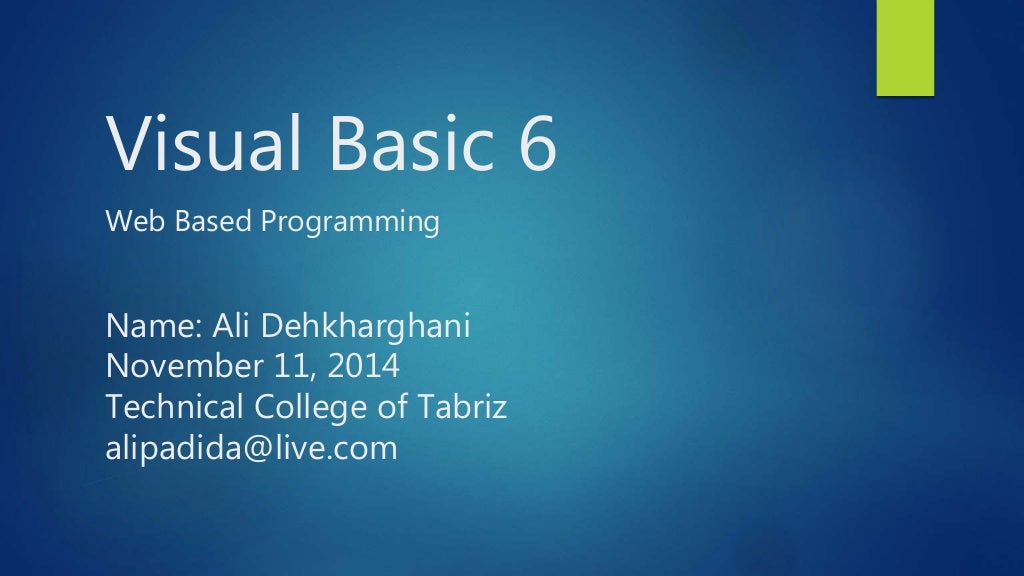 Visual Basic 6

Web Based Programming

Name: Ali Dehkharghani
November 11, 2014
Technical College of Tabriz
alipadida@live.com